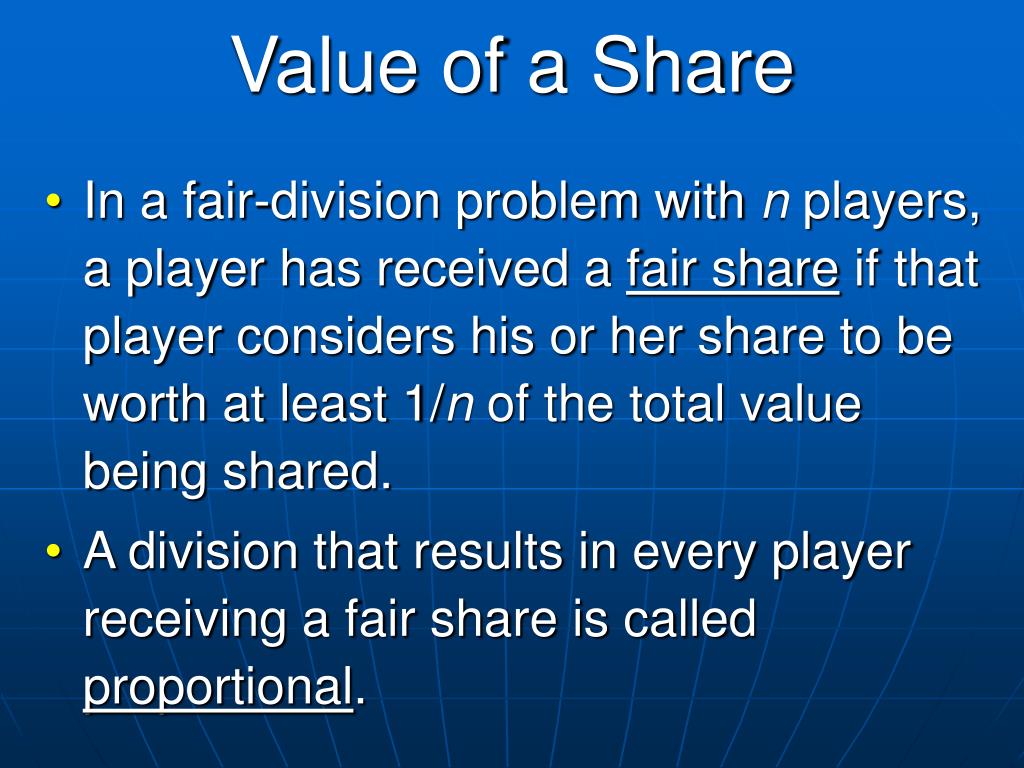 Value of a Share

• In a fair-division problem with $n$ players, a player has received a fair share if that player considers his or her share to be worth at least $1/n$ of the total value being shared.

• A division that results in every player receiving a fair share is called proportional.